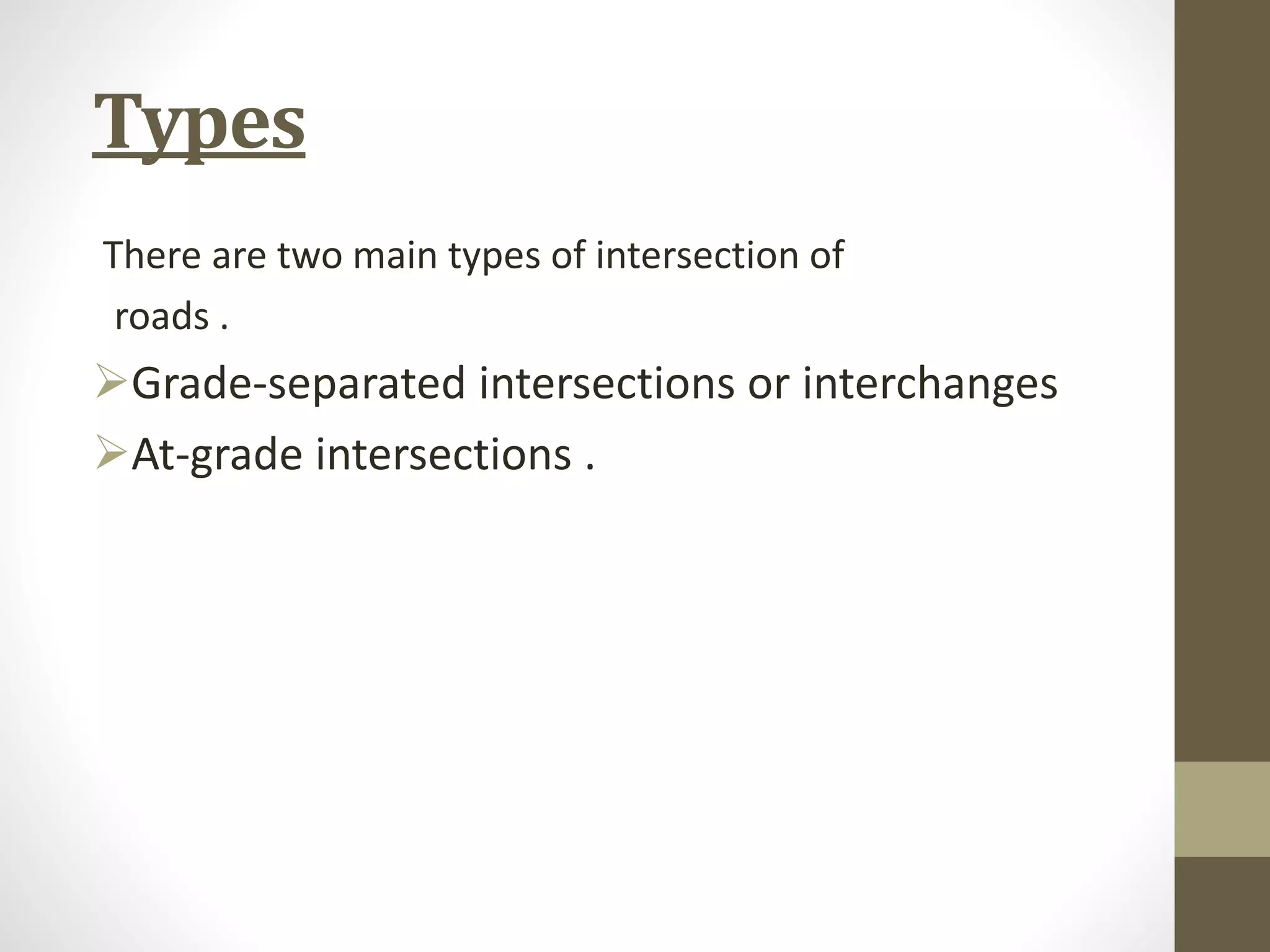 Types

There are two main types of intersection of roads .

➢Grade-separated intersections or interchanges

➢At-grade intersections .